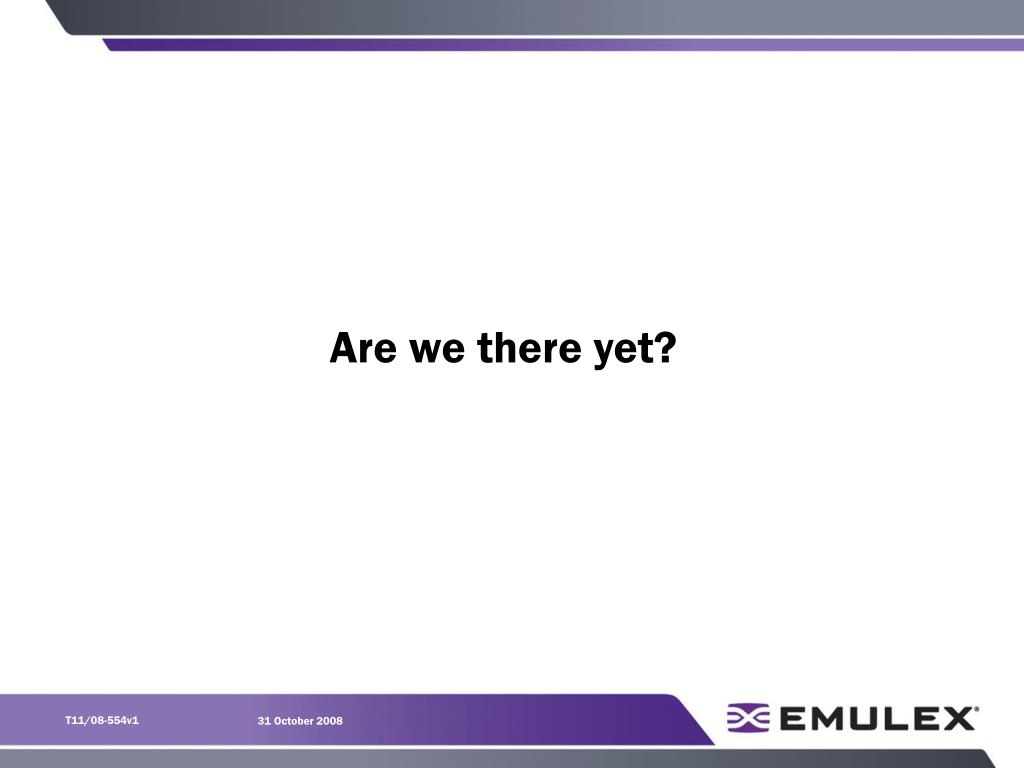 Are we there yet?

T11/08-554v1

31 October 2008

EMULEX